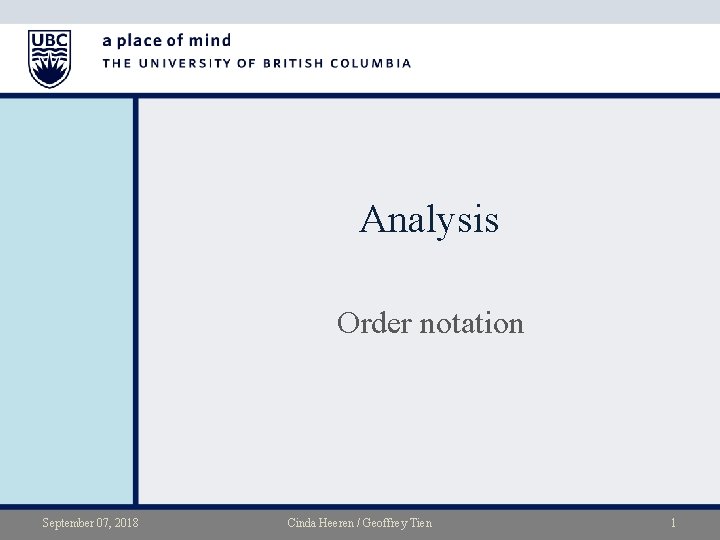 UBC

a place of mind
THE UNIVERSITY OF BRITISH COLUMBIA

Analysis

Order notation

September 07, 2018

Cinda Heeren / Geoffrey Tien

1